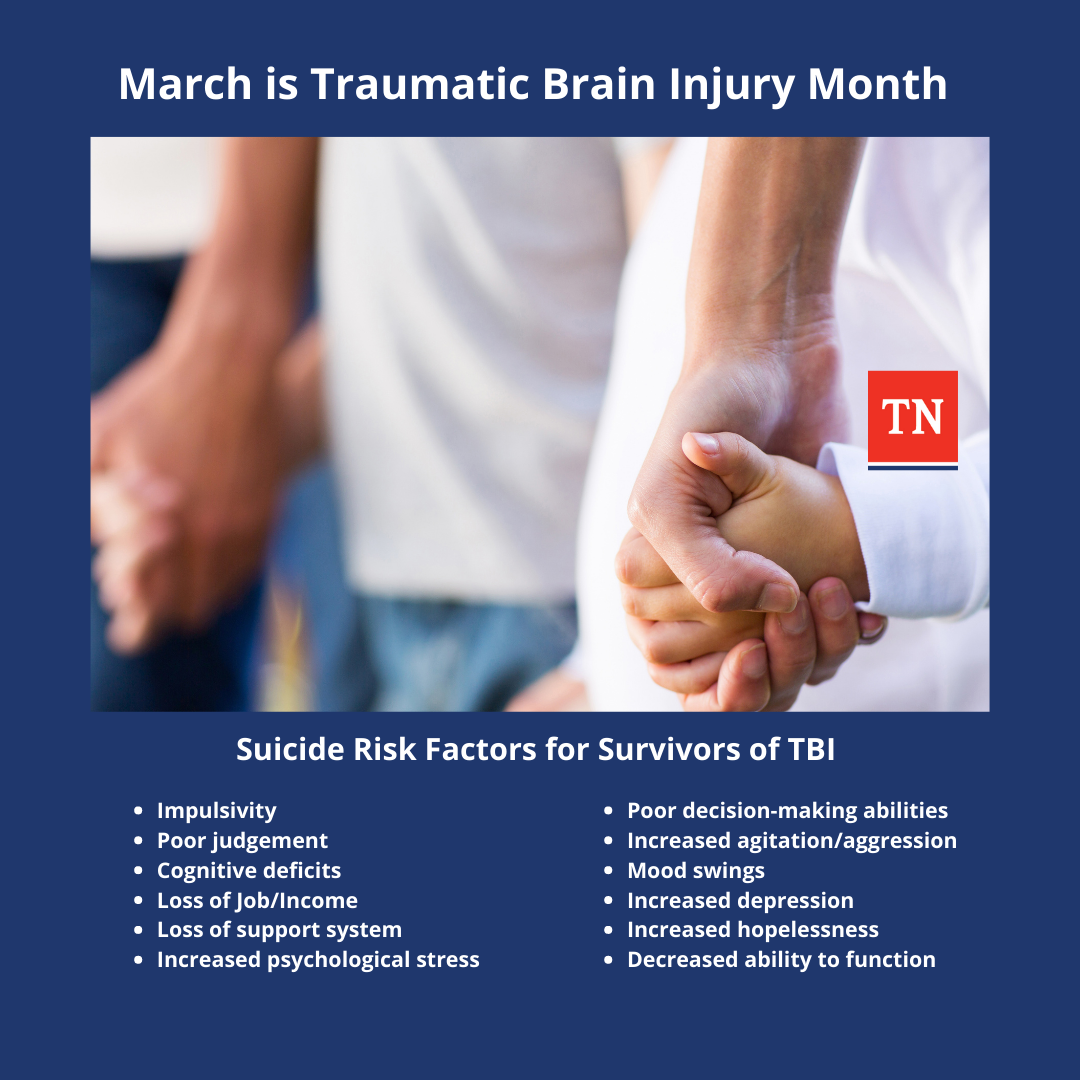 March is Traumatic Brain Injury Month

TN

Suicide Risk Factors for Survivors of TBI

• Impulsivity
• Poor judgement
• Cognitive deficits
• Loss of Job/Income
• Loss of support system
• Increased psychological stress

• Poor decision-making abilities
• Increased agitation/aggression
• Mood swings
• Increased depression
• Increased hopelessness
• Decreased ability to function